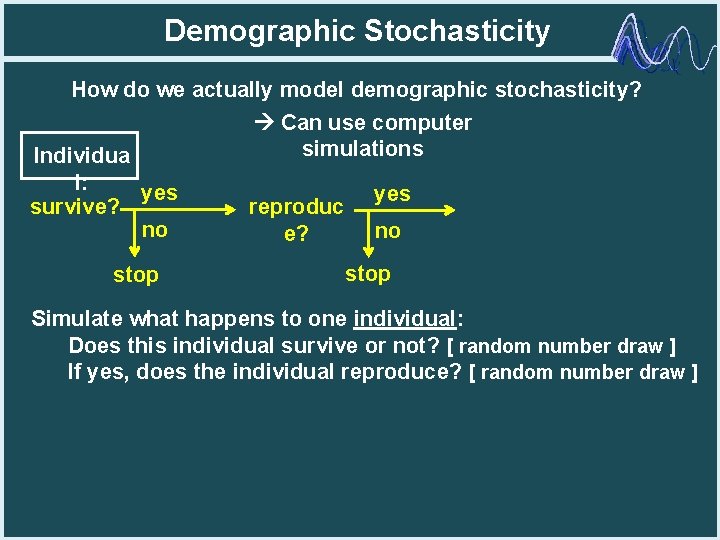 Demographic Stochasticity

How do we actually model demographic stochasticity?

→ Can use computer simulations

Individual:

survive? yes no stop

reproduce? yes no stop

Simulate what happens to one individual:
Does this individual survive or not? [ random number draw ]
If yes, does the individual reproduce? [ random number draw ]